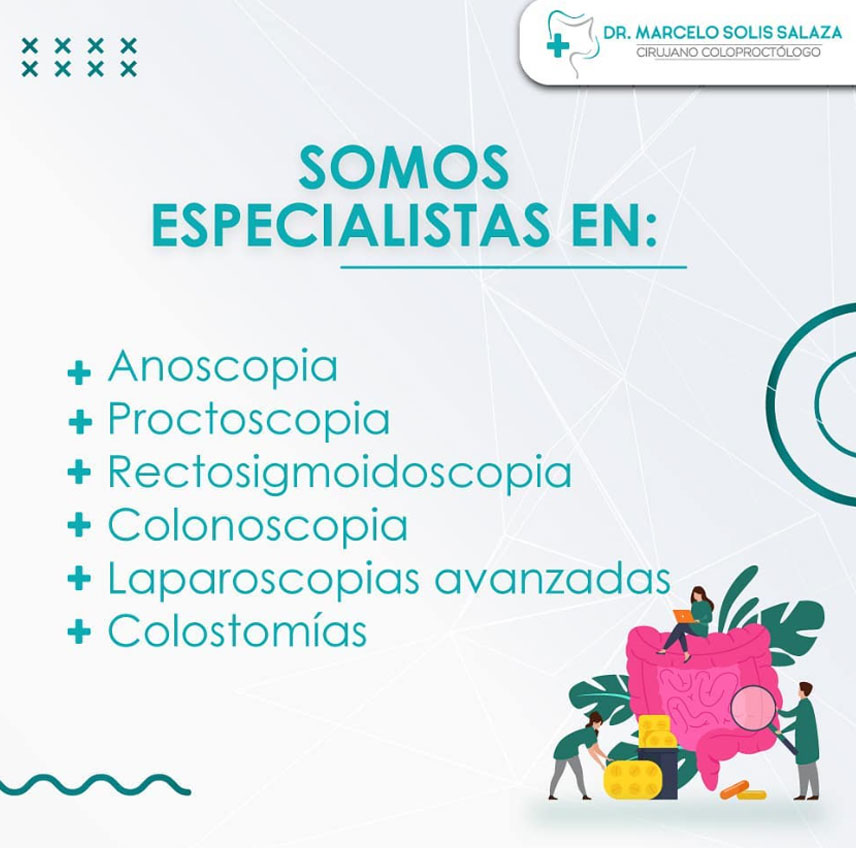 DR. MARCELO SOLIS SALAZA
CIRUJANO COLOPROCTÓLOGO

SOMOS ESPECIALISTAS EN:

+ Anoscopia
+ Proctoscopia
+ Rectosigmoidoscopia
+ Colonoscopia
+ Laparoscopias avanzadas
+ Colostomías